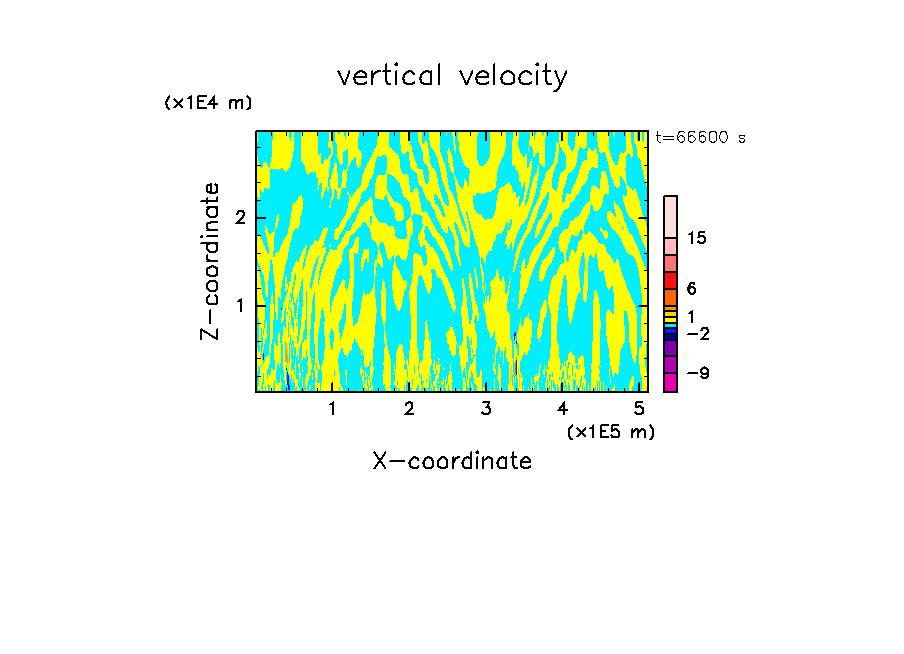 vertical velocity

(x1E4 m)

t=66600 s

Z-coordinate

2

1

15

6

1

−2

−9

1 2 3 4 5

(x1E5 m)

X-coordinate